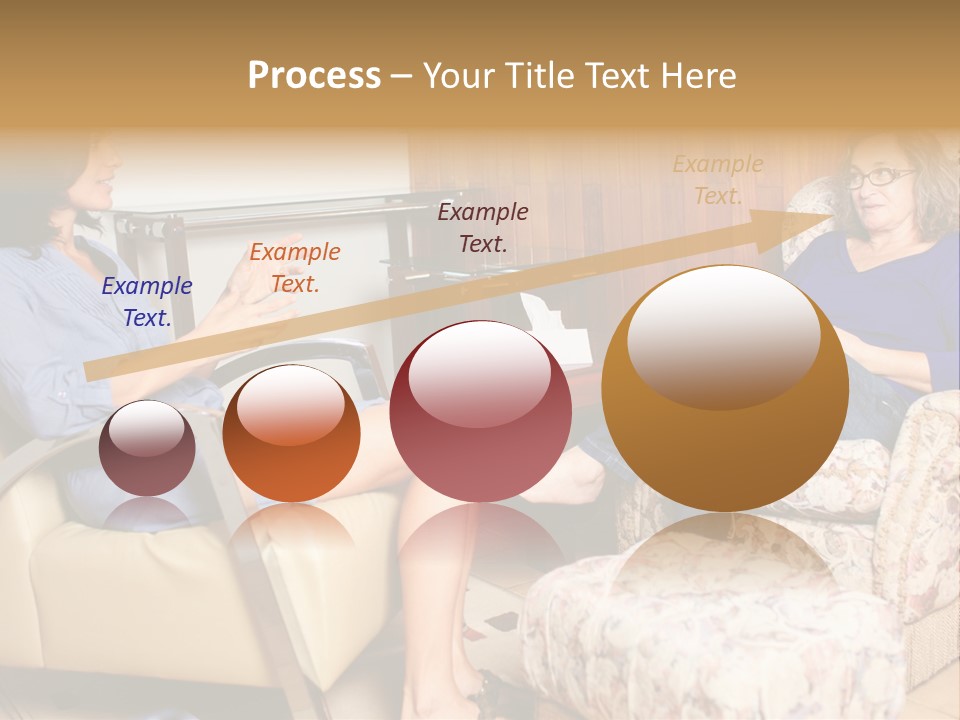 Process – Your Title Text Here

Example Text.

Example Text.

Example Text.

Example Text.